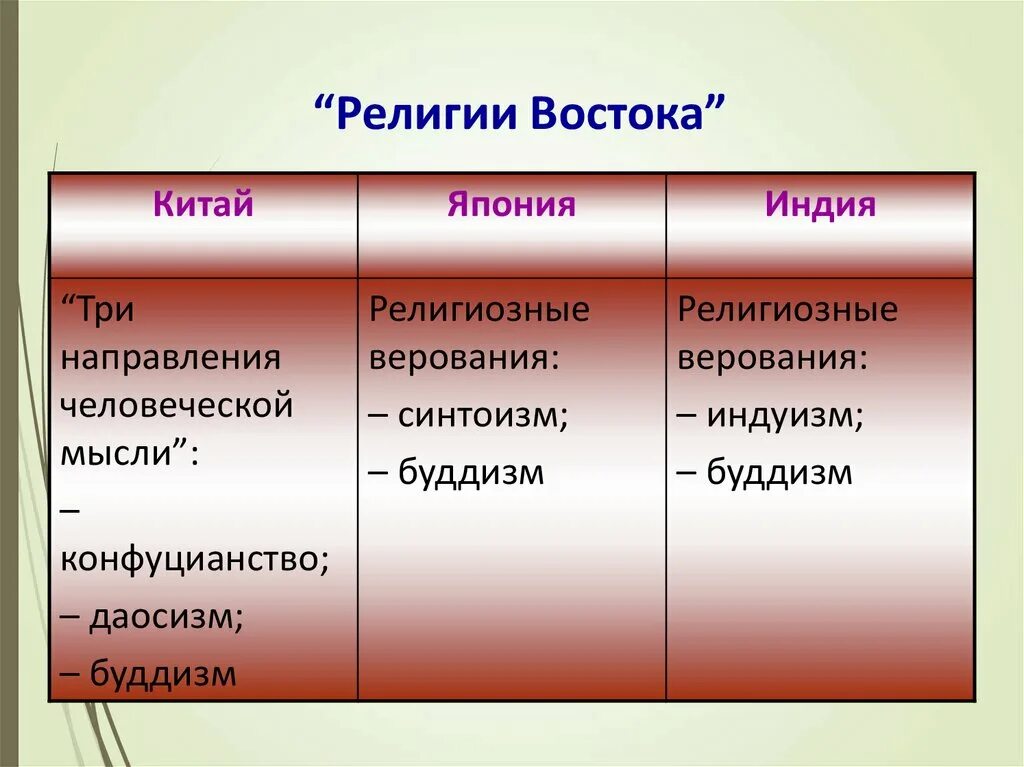 “Религии Востока”

| Китай | Япония | Индия |
|---|---|---|
| “Три направления человеческой мысли”: – конфуцианство; – даосизм; – буддизм | Религиозные верования: – синтоизм; – буддизм | Религиозные верования: – индуизм; – буддизм |